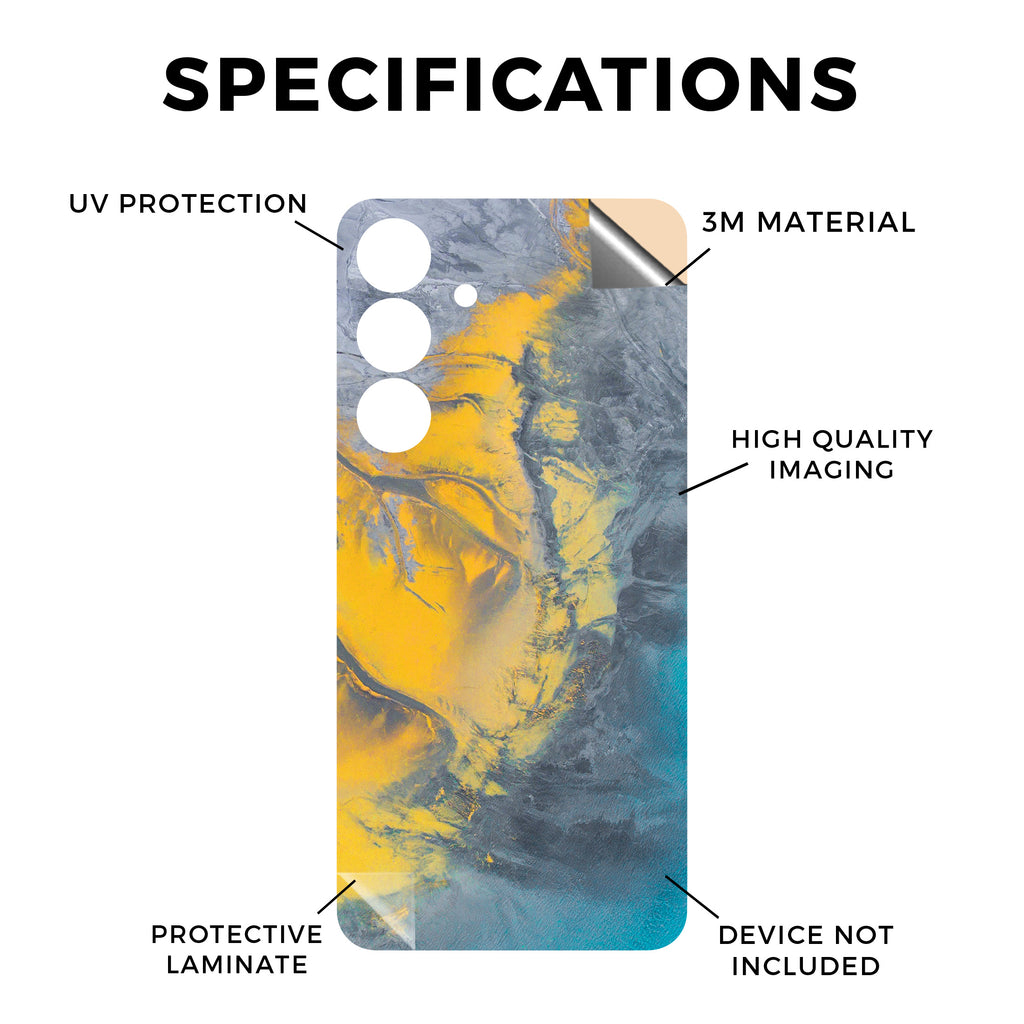 SPECIFICATIONS

UV PROTECTION

3M MATERIAL

HIGH QUALITY IMAGING

PROTECTIVE LAMINATE

DEVICE NOT INCLUDED